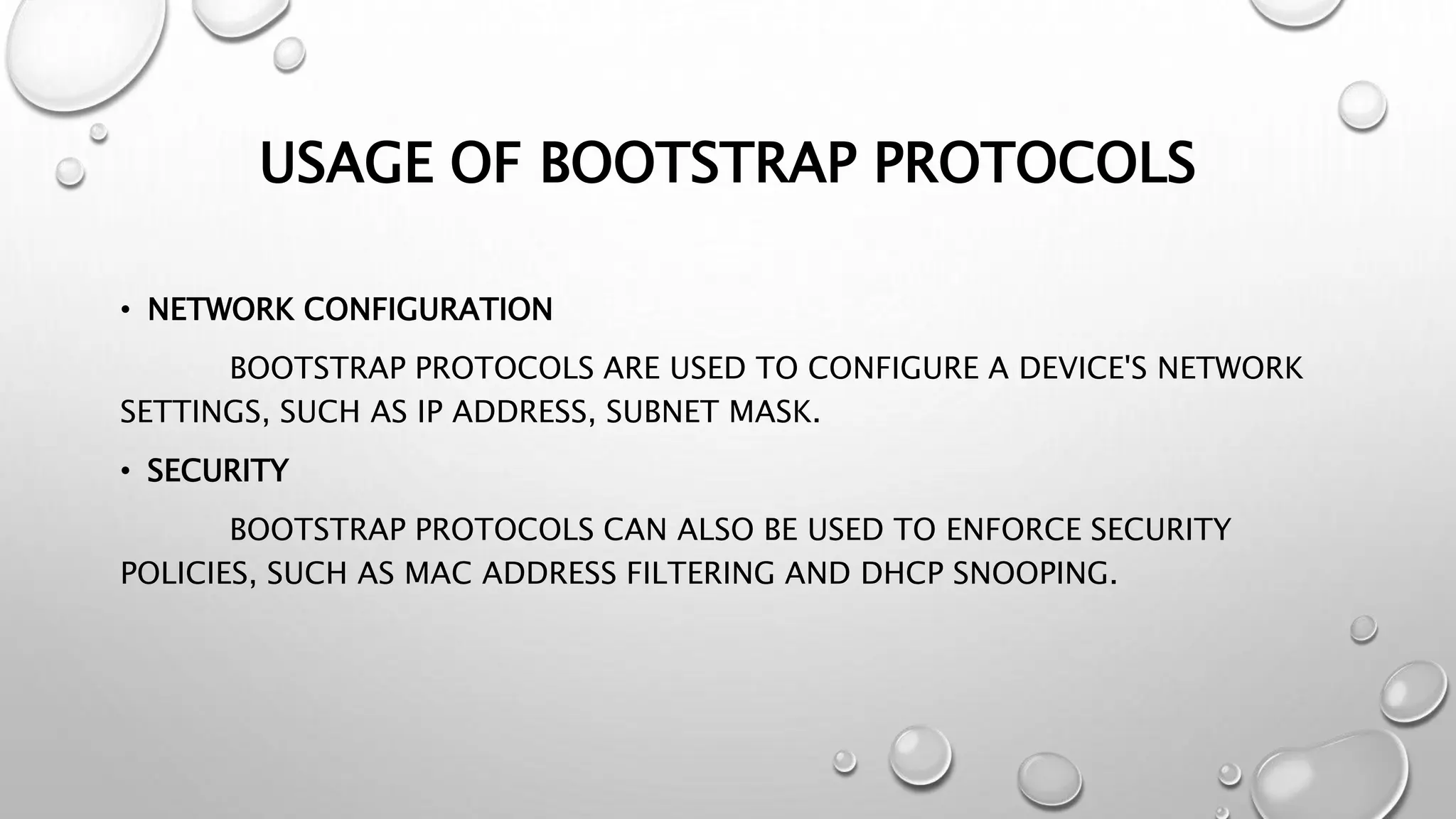 USAGE OF BOOTSTRAP PROTOCOLS

• NETWORK CONFIGURATION

BOOTSTRAP PROTOCOLS ARE USED TO CONFIGURE A DEVICE'S NETWORK SETTINGS, SUCH AS IP ADDRESS, SUBNET MASK.

• SECURITY

BOOTSTRAP PROTOCOLS CAN ALSO BE USED TO ENFORCE SECURITY POLICIES, SUCH AS MAC ADDRESS FILTERING AND DHCP SNOOPING.